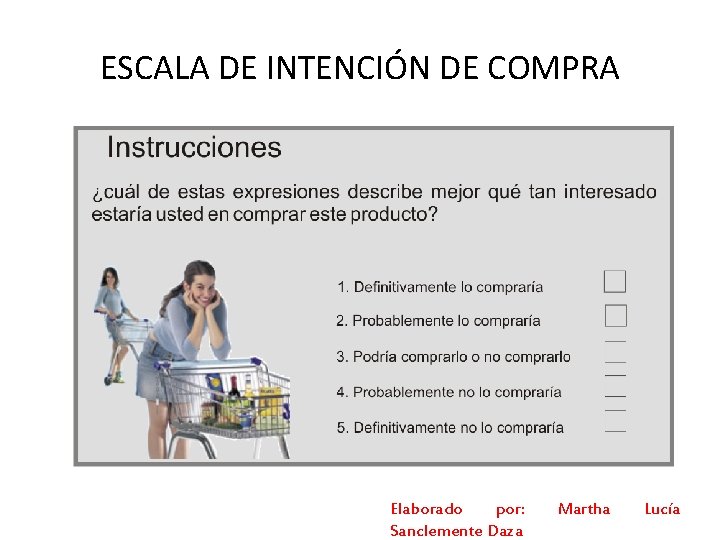 ESCALA DE INTENCIÓN DE COMPRA

Instrucciones

¿cuál de estas expresiones describe mejor qué tan interesado estaría usted en comprar este producto?

1. Definitivamente lo compraría
2. Probablemente lo compraría
3. Podría comprarlo o no comprarlo
4. Probablemente no lo compraría
5. Definitivamente no lo compraría

Elaborado por: Martha Lucía Sanclemente Daza